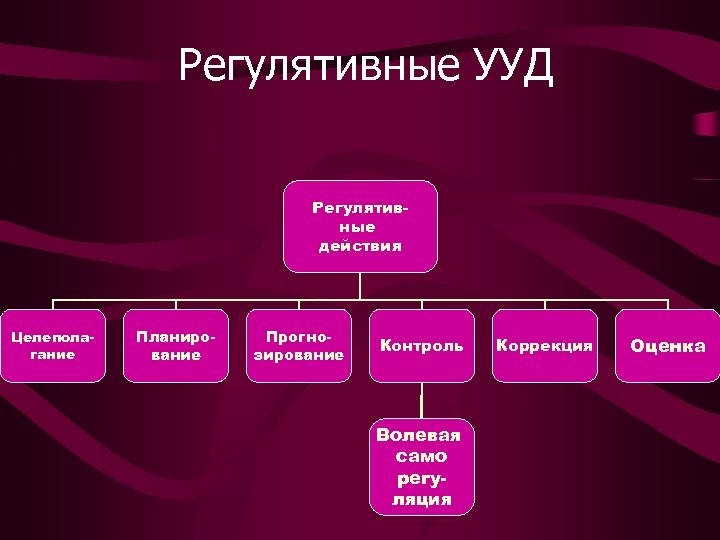 Регулятивные УУД

Регулятивные действия

Целеполагание

Планирование

Прогнозирование

Контроль

Коррекция

Оценка

Волевая само регуляция